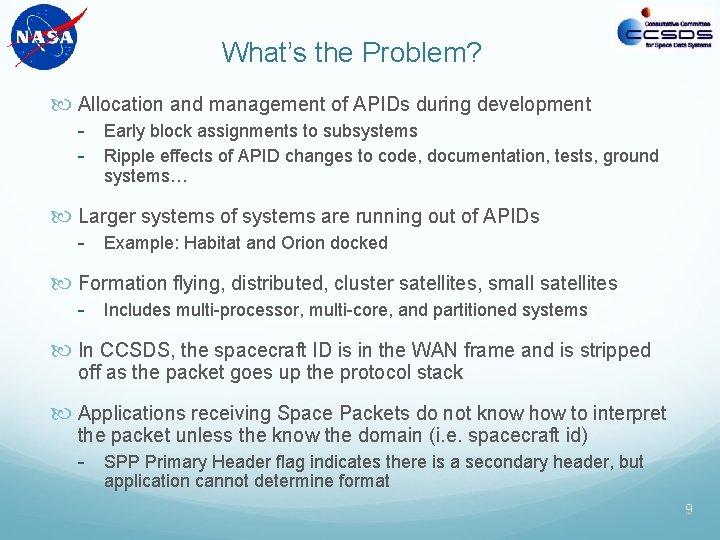 NASA

Consultative Committee
CCSDS
for Space Data Systems

What's the Problem?

Allocation and management of APIDs during development
- Early block assignments to subsystems
- Ripple effects of APID changes to code, documentation, tests, ground systems…

Larger systems of systems are running out of APIDs
- Example: Habitat and Orion docked

Formation flying, distributed, cluster satellites, small satellites
- Includes multi-processor, multi-core, and partitioned systems

In CCSDS, the spacecraft ID is in the WAN frame and is stripped off as the packet goes up the protocol stack

Applications receiving Space Packets do not know how to interpret the packet unless the know the domain (i.e. spacecraft id)
- SPP Primary Header flag indicates there is a secondary header, but application cannot determine format

9